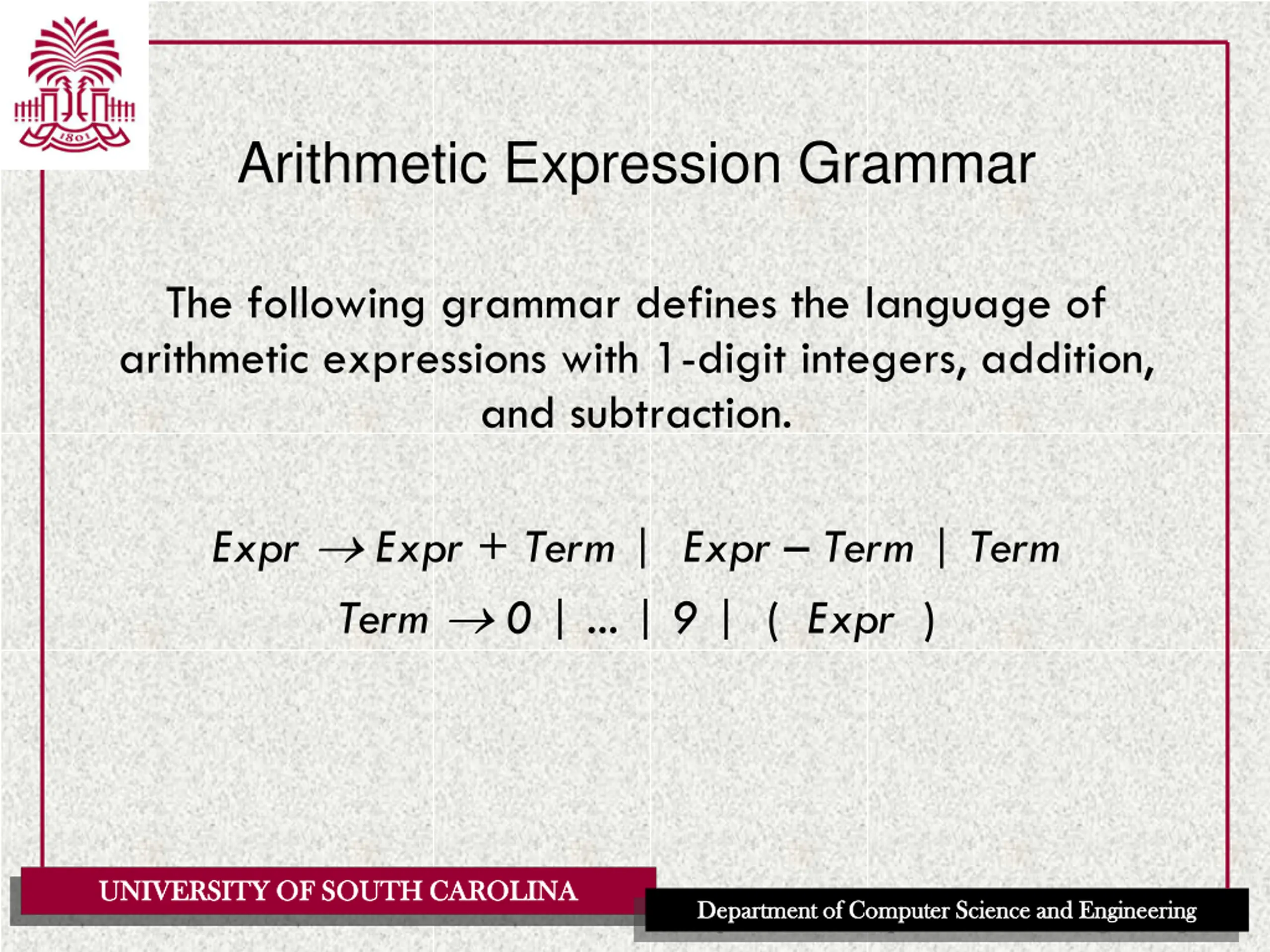 1801

Arithmetic Expression Grammar

The following grammar defines the language of arithmetic expressions with 1-digit integers, addition, and subtraction.

$Expr \rightarrow Expr + Term \mid Expr - Term \mid Term$

$Term \rightarrow 0 \mid \ldots \mid 9 \mid ( Expr )$

UNIVERSITY OF SOUTH CAROLINA

Department of Computer Science and Engineering